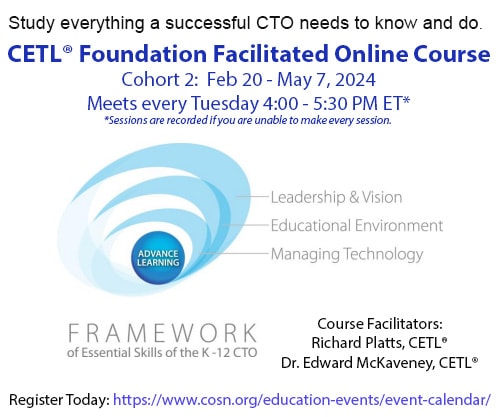 Study everything a successful CTO needs to know and do.

CETL® Foundation Facilitated Online Course

Cohort 2: Feb 20 - May 7, 2024

Meets every Tuesday 4:00 - 5:30 PM ET*

*Sessions are recorded if you are unable to make every session.

Leadership & Vision

Educational Environment

Managing Technology

ADVANCE LEARNING

FRAMEWORK of Essential Skills of the K -12 CTO

Course Facilitators:
Richard Platts, CETL®
Dr. Edward McKaveney, CETL®

Register Today: https://www.cosn.org/education-events/event-calendar/